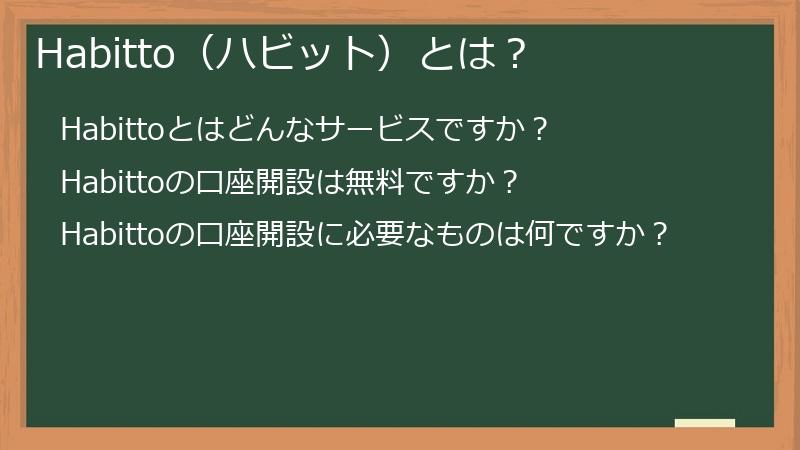 Habitto（ハビット）とは？

Habittoとはどんなサービスですか？

Habittoの口座開設は無料ですか？

Habittoの口座開設に必要なものは何ですか？